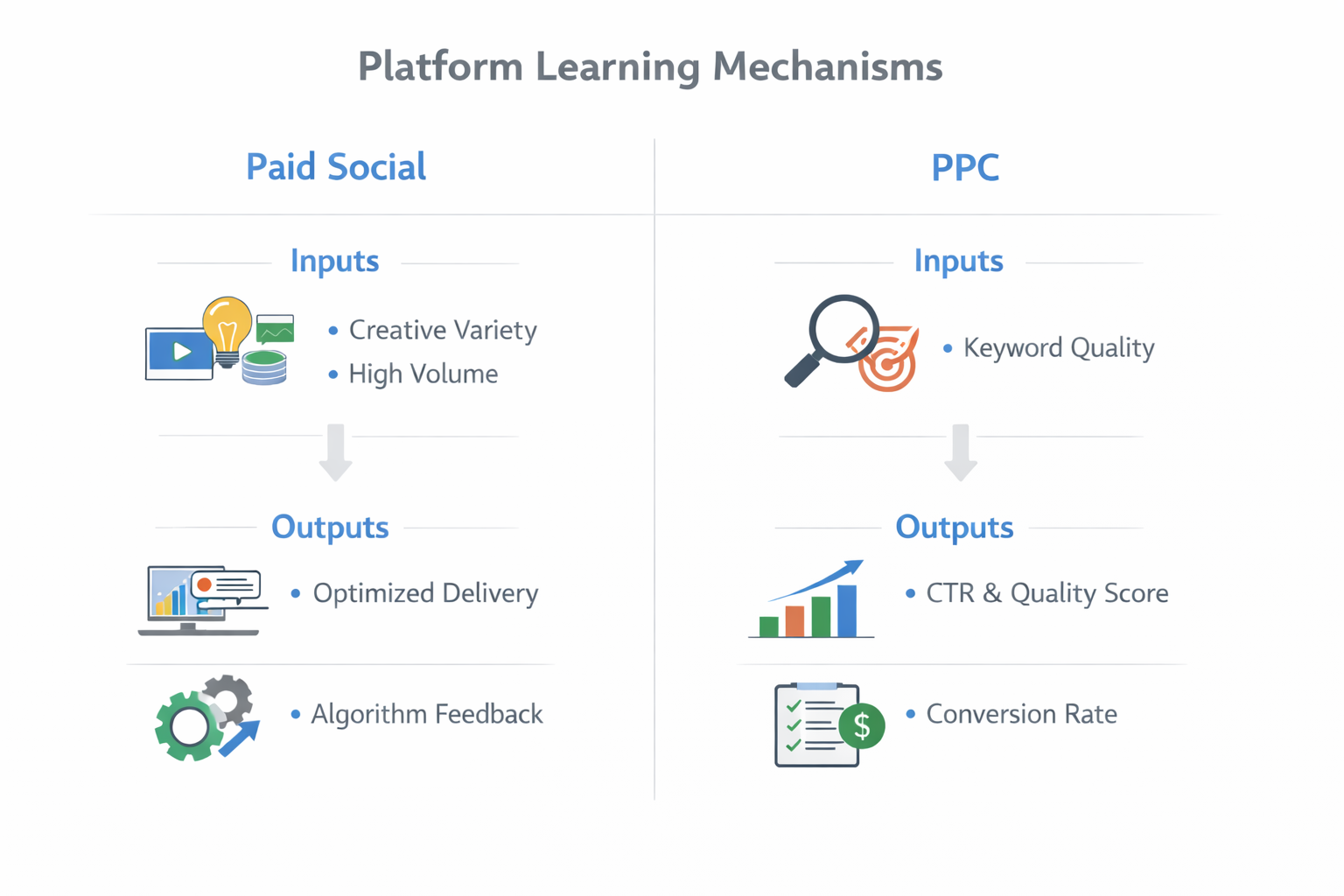 Platform Learning Mechanisms

Paid Social

Inputs

• Creative Variety
• High Volume

Outputs

• Optimized Delivery

• Algorithm Feedback

PPC

Inputs

• Keyword Quality

Outputs

• CTR & Quality Score

• Conversion Rate